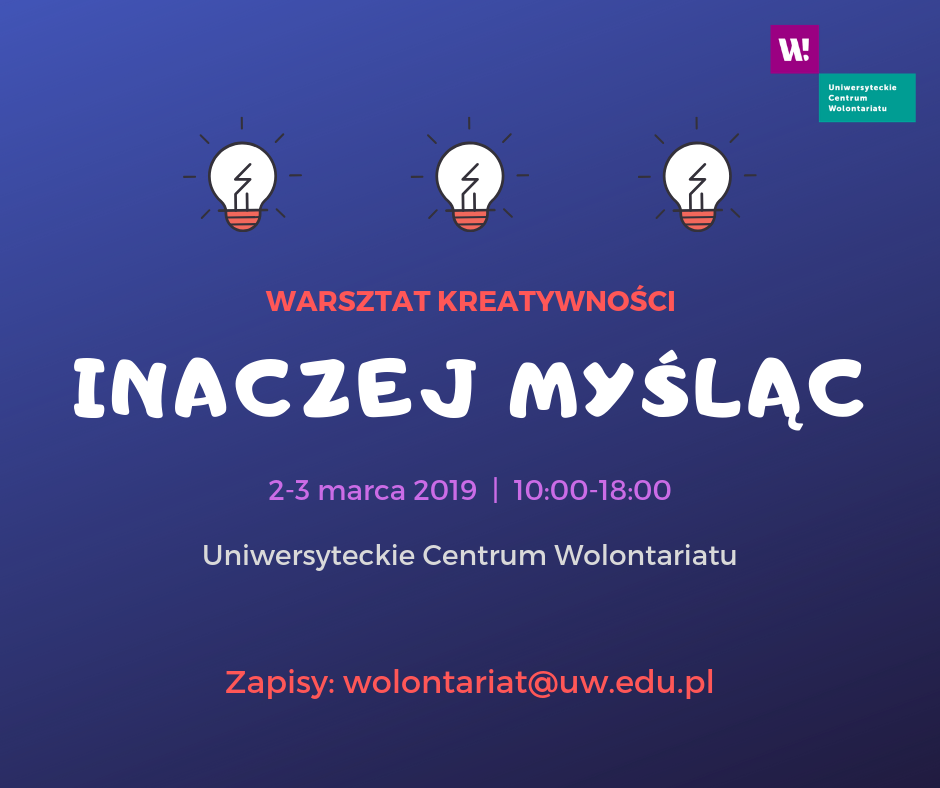 W!

Uniwersyteckie Centrum Wolontariatu

WARSZTAT KREATYWNOŚCI

INACZEJ MYŚLĄC

2-3 marca 2019 | 10:00-18:00

Uniwersyteckie Centrum Wolontariatu

Zapisy: wolontariat@uw.edu.pl